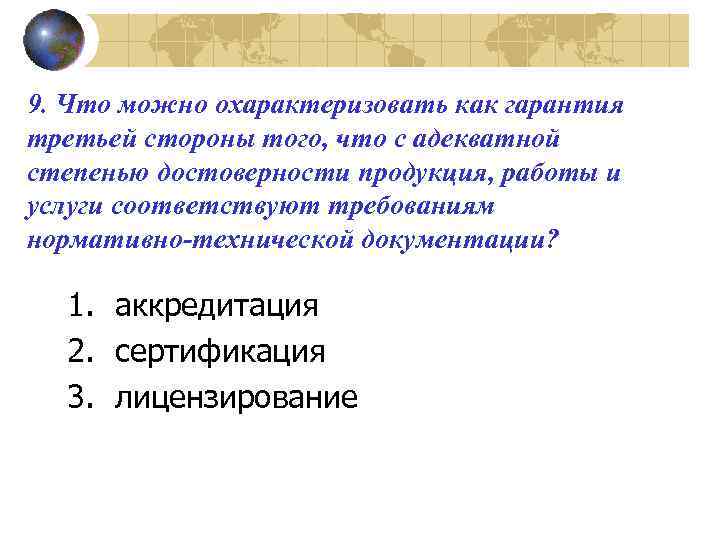 9. Что можно охарактеризовать как гарантия третьей стороны того, что с адекватной степенью достоверности продукция, работы и услуги соответствуют требованиям нормативно-технической документации?

1. аккредитация
2. сертификация
3. лицензирование